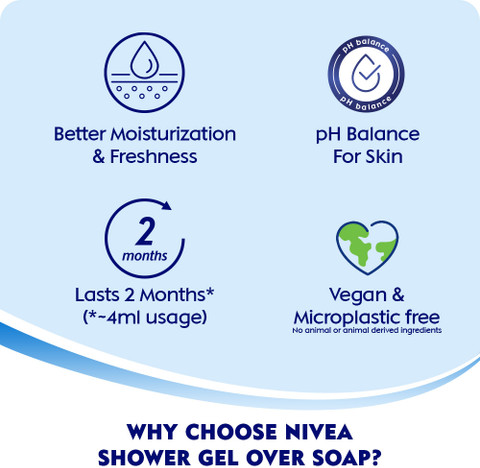 Better Moisturization & Freshness

pH balance
pH balance

pH Balance For Skin

2
months

Lasts 2 Months* (*~4ml usage)

Vegan & Microplastic free
No animal or animal derived ingredients

WHY CHOOSE NIVEA SHOWER GEL OVER SOAP?